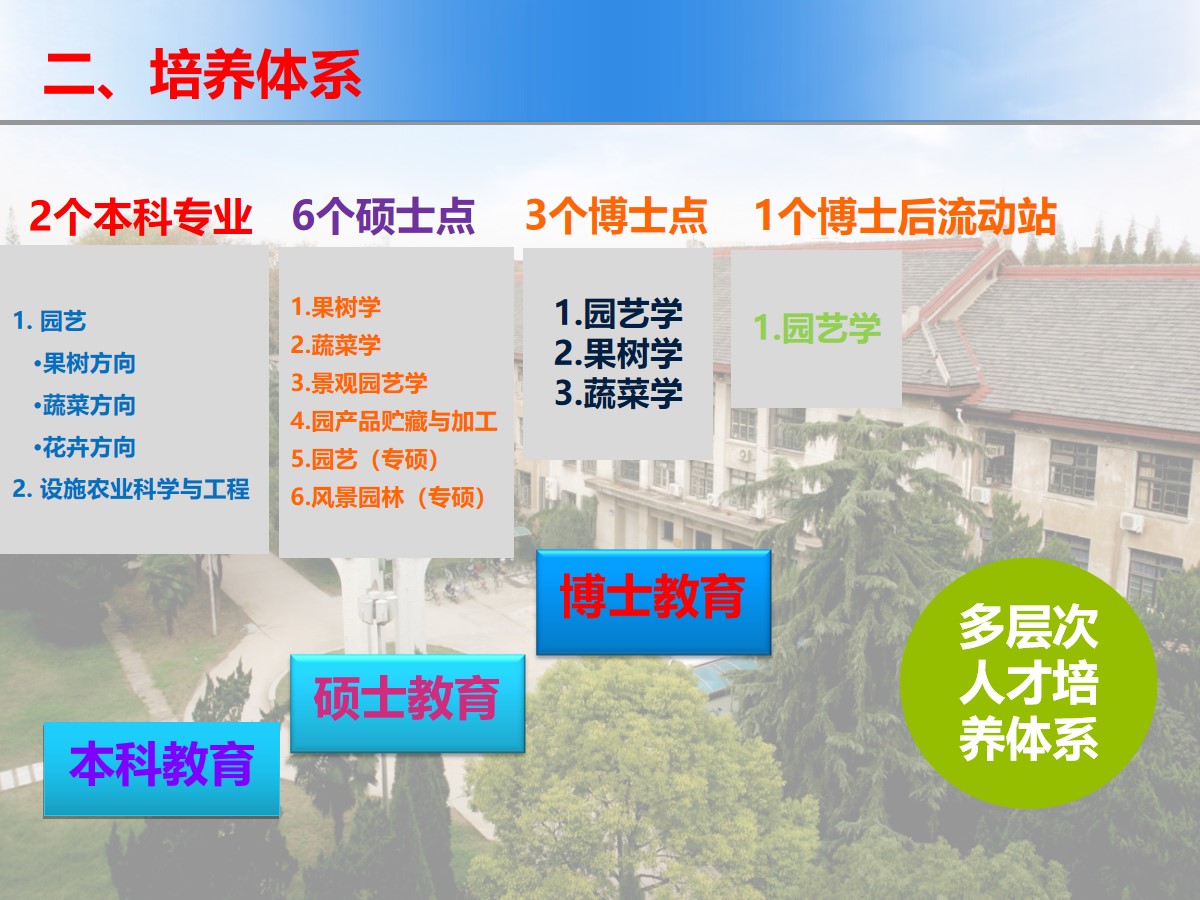 二、培养体系

2个本科专业

1. 园艺
•果树方向
•蔬菜方向
•花卉方向
2. 设施农业科学与工程

6个硕士点

1.果树学
2.蔬菜学
3.景观园艺学
4.园产品贮藏与加工
5.园艺（专硕）
6.风景园林（专硕）

3个博士点

1.园艺学
2.果树学
3.蔬菜学

1个博士后流动站

1.园艺学

博士教育

硕士教育

本科教育

多层次人才培养体系